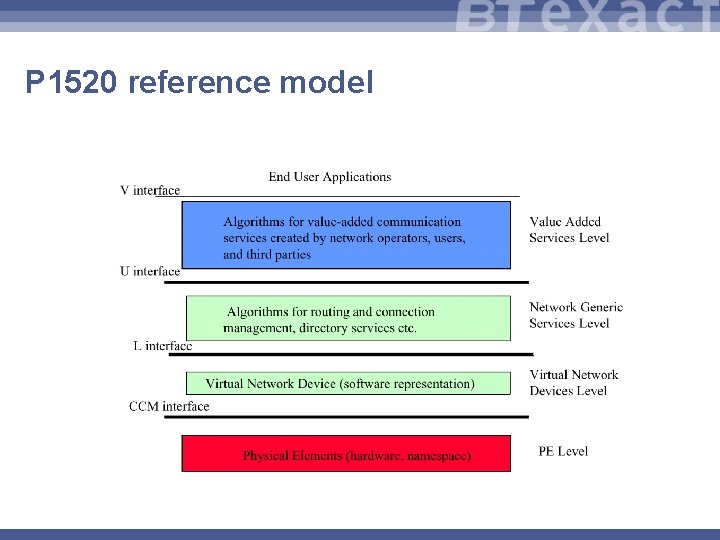 BTexact

P1520 reference model

End User Applications

V interface

Algorithms for value-added communication services created by network operators, users, and third parties

Value Added Services Level

U interface

Algorithms for routing and connection management, directory services etc.

Network Generic Services Level

L interface

Virtual Network Device (software representation)

Virtual Network Devices Level

CCM interface

Physical Elements (hardware, namespace)

PE Level